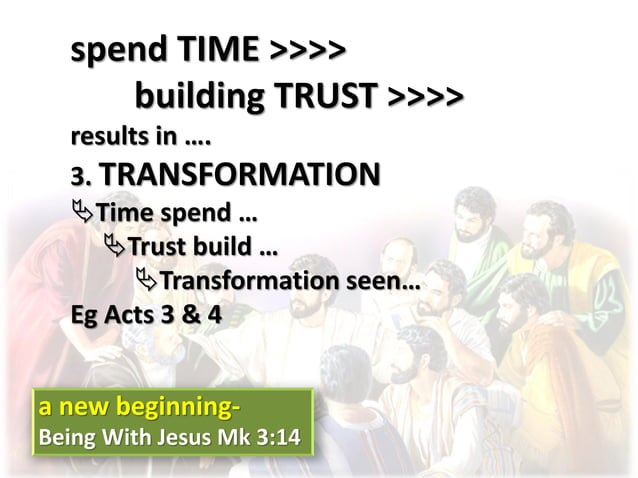 spend TIME >>>>

building TRUST >>>>

results in ….

3. TRANSFORMATION

Time spend …

Trust build …

Transformation seen…

Eg Acts 3 & 4

a new beginning-

Being With Jesus Mk 3:14